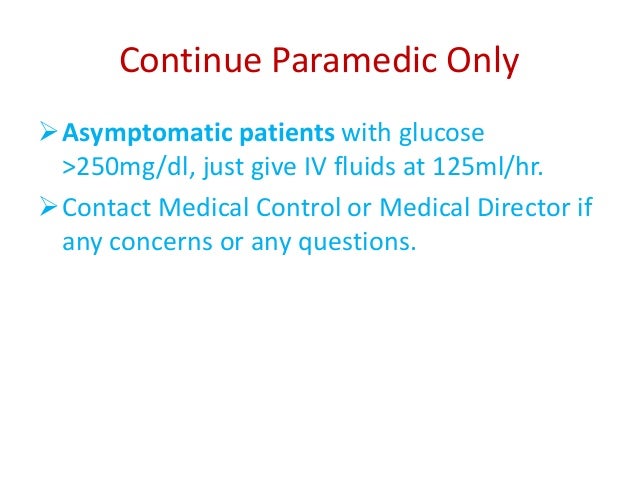 Continue Paramedic Only

➢ Asymptomatic patients with glucose >250mg/dl, just give IV fluids at 125ml/hr.

➢ Contact Medical Control or Medical Director if any concerns or any questions.